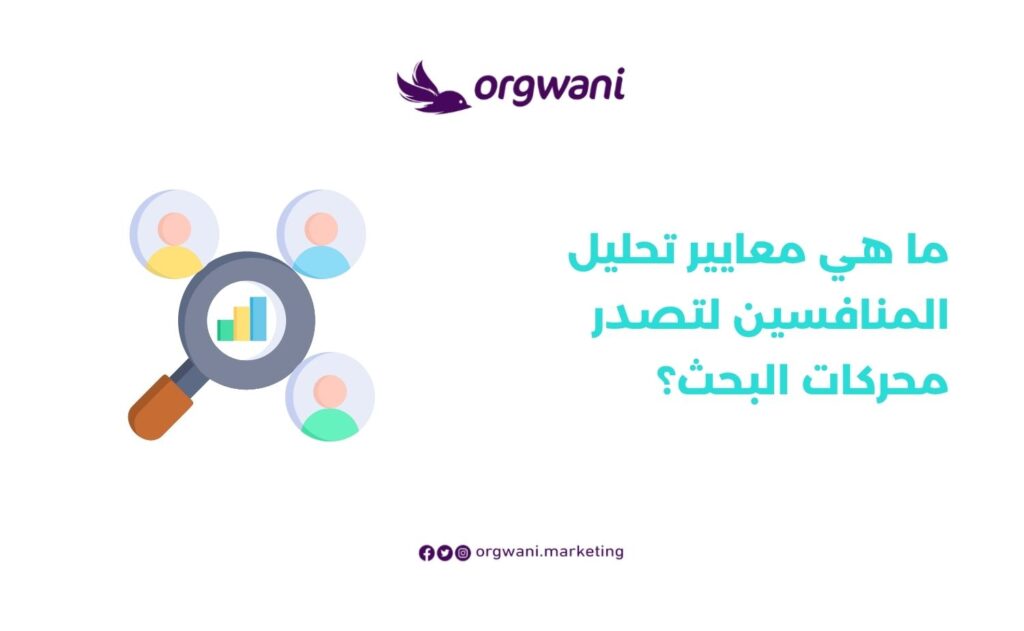 orgwani

ما هي معايير تحليل المنافسين لتصدر محركات البحث؟

orgwani.marketing